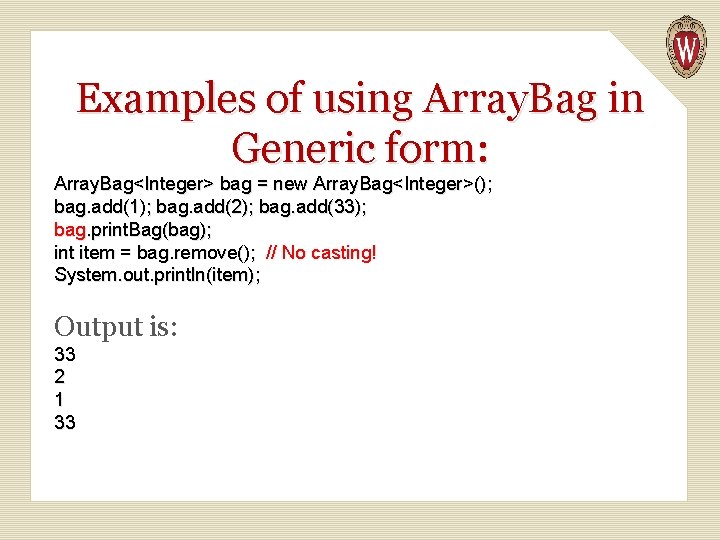 W

Examples of using ArrayBag in Generic form:

ArrayBag<Integer> bag = new ArrayBag<Integer>();
bag.add(1); bag.add(2); bag.add(33);
bag.printBag(bag);
int item = bag.remove(); // No casting!
System.out.println(item);

Output is:
33
2
1
33